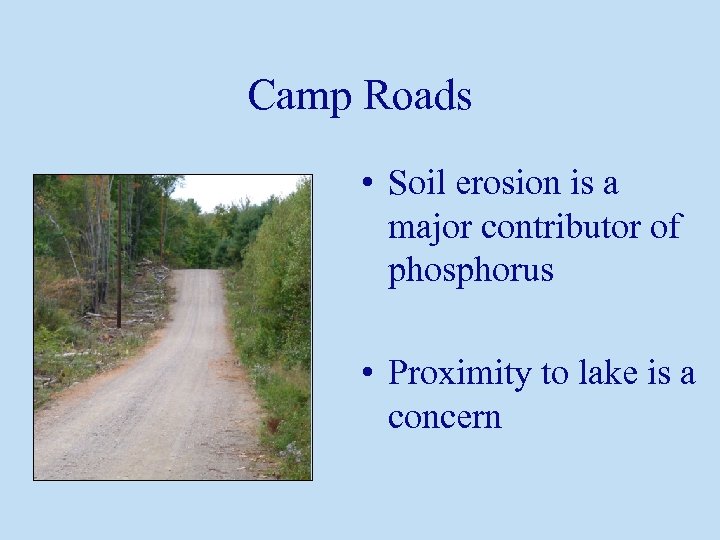 Camp Roads

• Soil erosion is a major contributor of phosphorus

• Proximity to lake is a concern